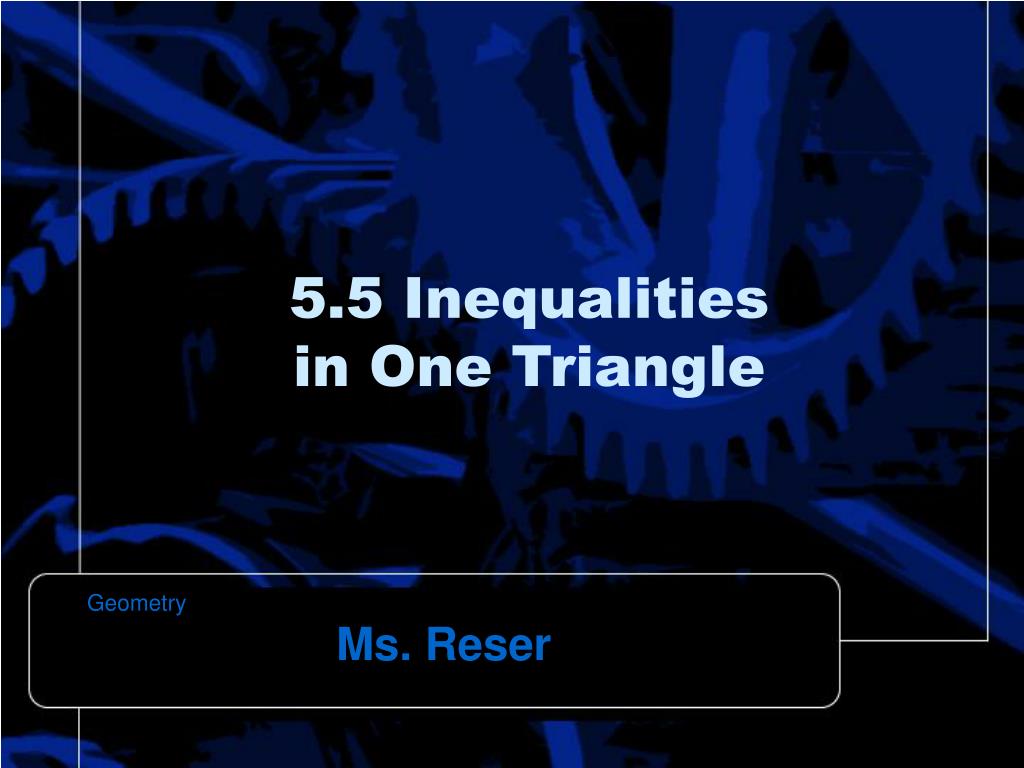 5.5 Inequalities in One Triangle

Geometry

Ms. Reser